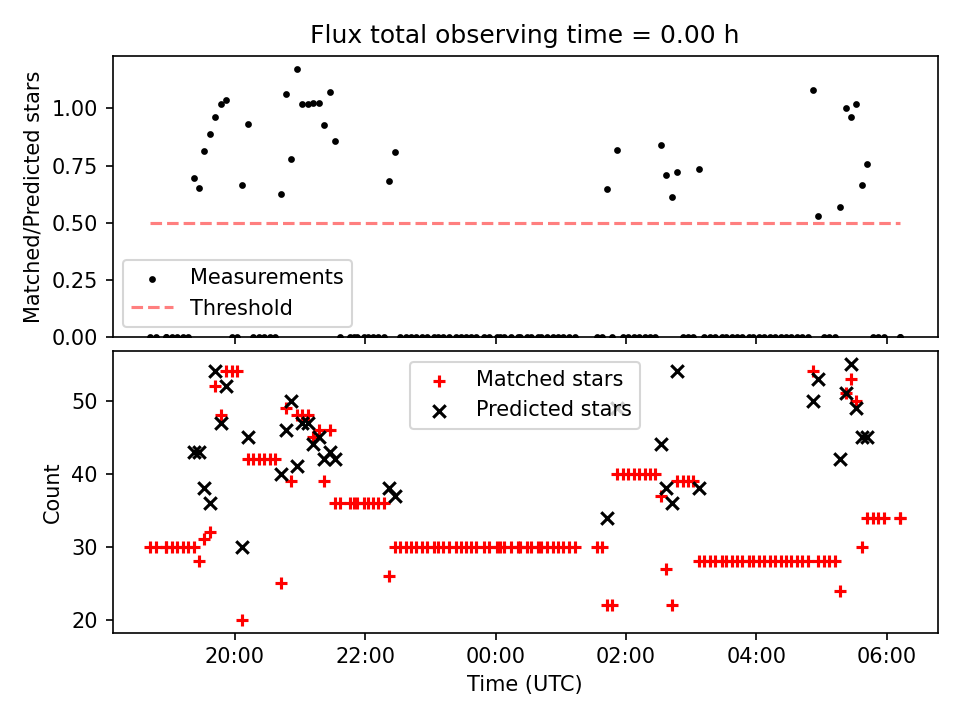 Flux total observing time = 0.00 h

Matched/Predicted stars

1.00
0.75
0.50
0.25
0.00

Measurements
Threshold

Matched stars
Predicted stars

Count

50
40
30
20

20:00
22:00
00:00
02:00
04:00
06:00

Time (UTC)